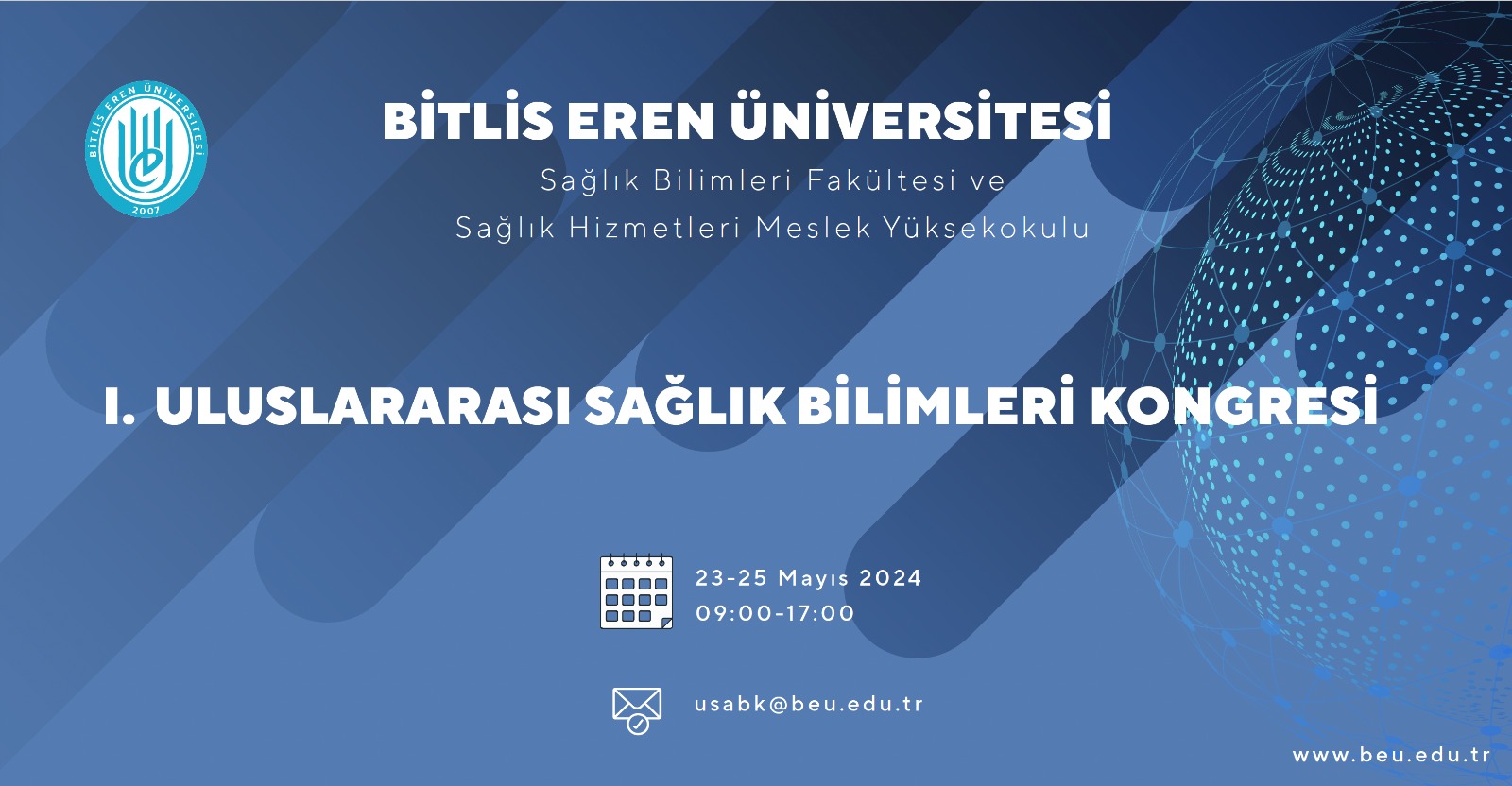 BİTLİS EREN ÜNİVERSİTESİ
2007

BİTLİS EREN ÜNİVERSİTESİ

Sağlık Bilimleri Fakültesi ve
Sağlık Hizmetleri Meslek Yüksekokulu

I. ULUSLARARASI SAĞLIK BİLİMLERİ KONGRESİ

23-25 Mayıs 2024
09:00-17:00

usabk@beu.edu.tr

www.beu.edu.tr